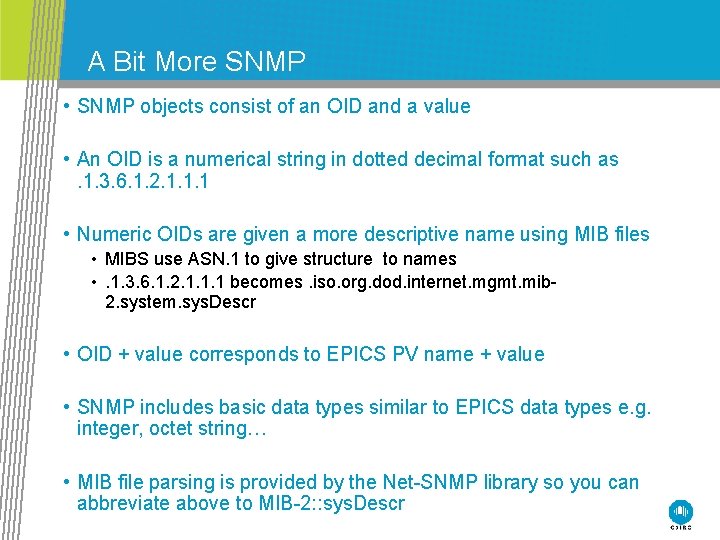 A Bit More SNMP

• SNMP objects consist of an OID and a value

• An OID is a numerical string in dotted decimal format such as .1.3.6.1.2.1.1.1

• Numeric OIDs are given a more descriptive name using MIB files
 • MIBS use ASN.1 to give structure to names
 • .1.3.6.1.2.1.1.1 becomes .iso.org.dod.internet.mgmt.mib-2.system.sysDescr

• OID + value corresponds to EPICS PV name + value

• SNMP includes basic data types similar to EPICS data types e.g. integer, octet string…

• MIB file parsing is provided by the Net-SNMP library so you can abbreviate above to MIB-2::sysDescr

CSIRO